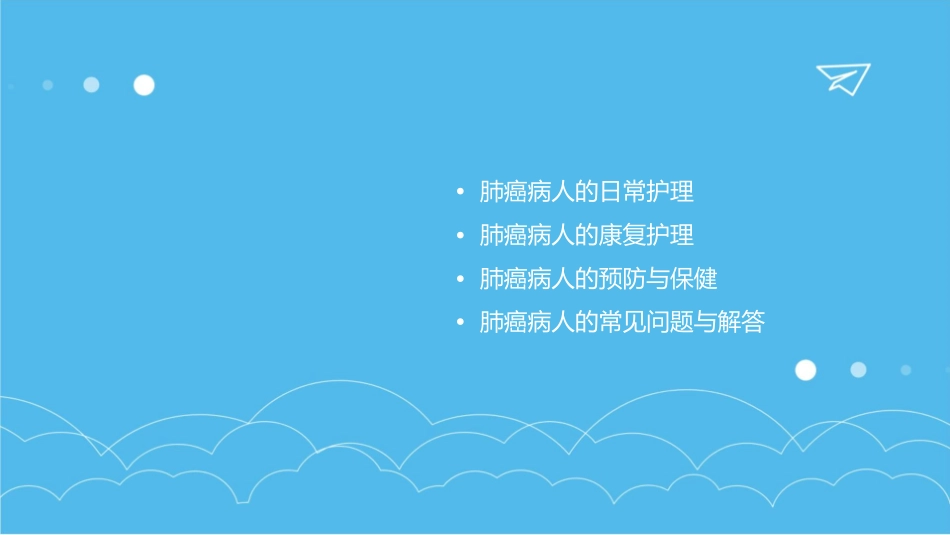 • 肺癌病人的日常护理
• 肺癌病人的康复护理
• 肺癌病人的预防与保健
• 肺癌病人的常见问题与解答